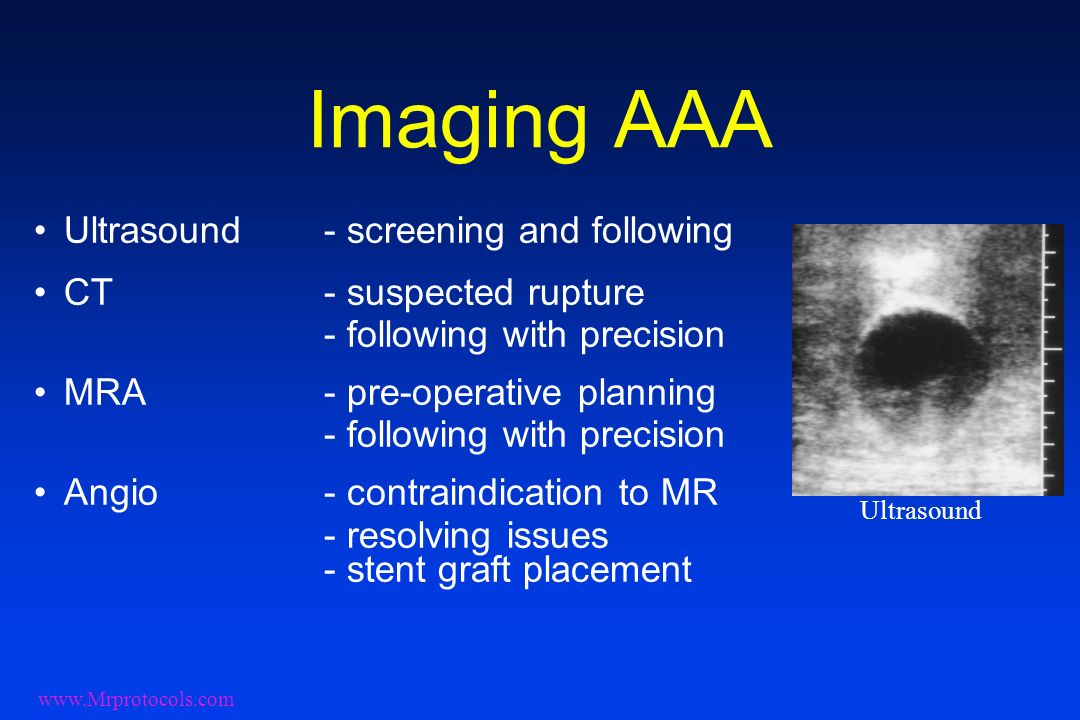 Imaging AAA

• Ultrasound - screening and following

• CT - suspected rupture
- following with precision

• MRA - pre-operative planning
- following with precision

• Angio - contraindication to MR
- resolving issues
- stent graft placement

Ultrasound

www.Mrprotocols.com